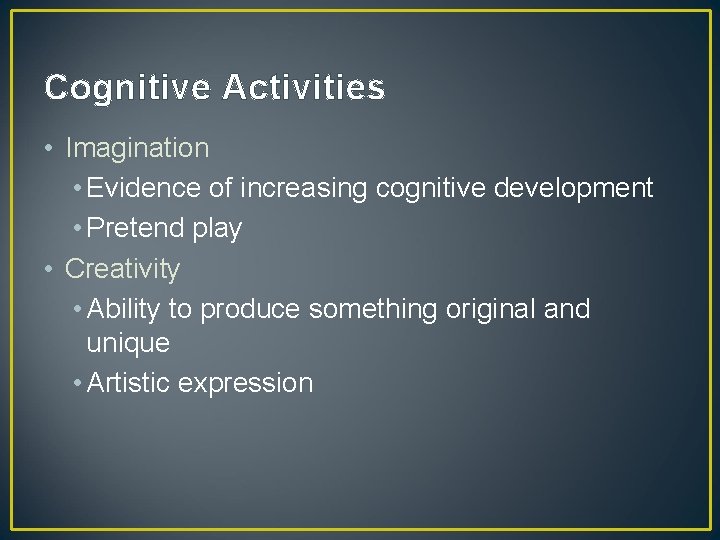 Cognitive Activities

• Imagination
  • Evidence of increasing cognitive development
  • Pretend play
• Creativity
  • Ability to produce something original and unique
  • Artistic expression